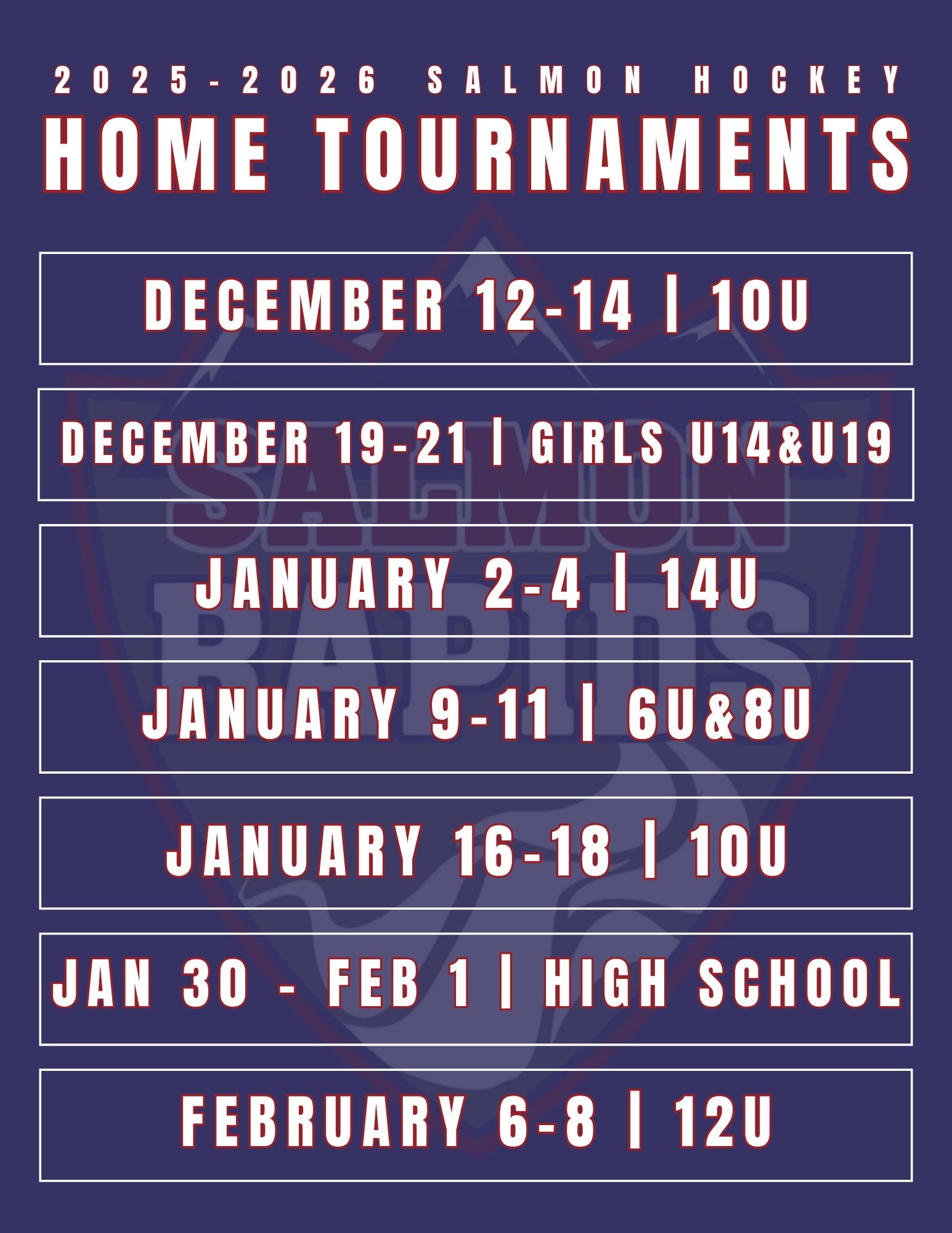 2025-2026 SALMON HOCKEY

HOME TOURNAMENTS

DECEMBER 12-14 | 10U

DECEMBER 19-21 | GIRLS U14&U19

JANUARY 2-4 | 14U

JANUARY 9-11 | 6U&8U

JANUARY 16-18 | 10U

JAN 30 - FEB 1 | HIGH SCHOOL

FEBRUARY 6-8 | 12U

SALMON RAPIDS